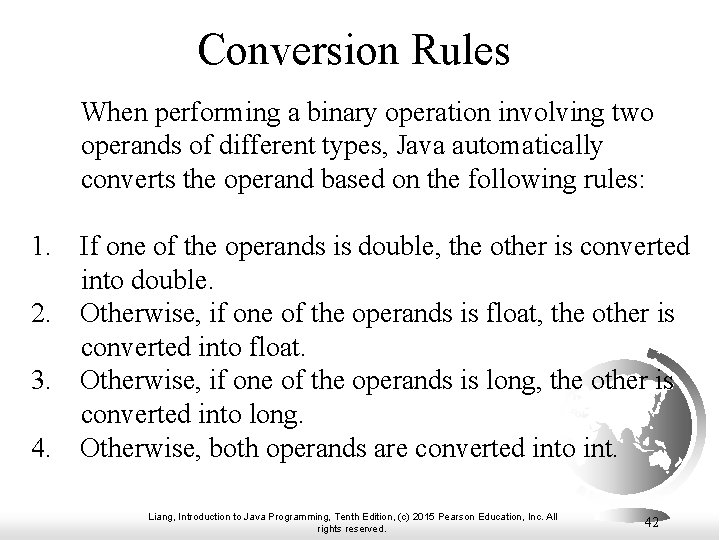 Conversion Rules

When performing a binary operation involving two operands of different types, Java automatically converts the operand based on the following rules:

1. If one of the operands is double, the other is converted into double.
2. Otherwise, if one of the operands is float, the other is converted into float.
3. Otherwise, if one of the operands is long, the other is converted into long.
4. Otherwise, both operands are converted into int.

Liang, Introduction to Java Programming, Tenth Edition, (c) 2015 Pearson Education, Inc. All rights reserved.

42